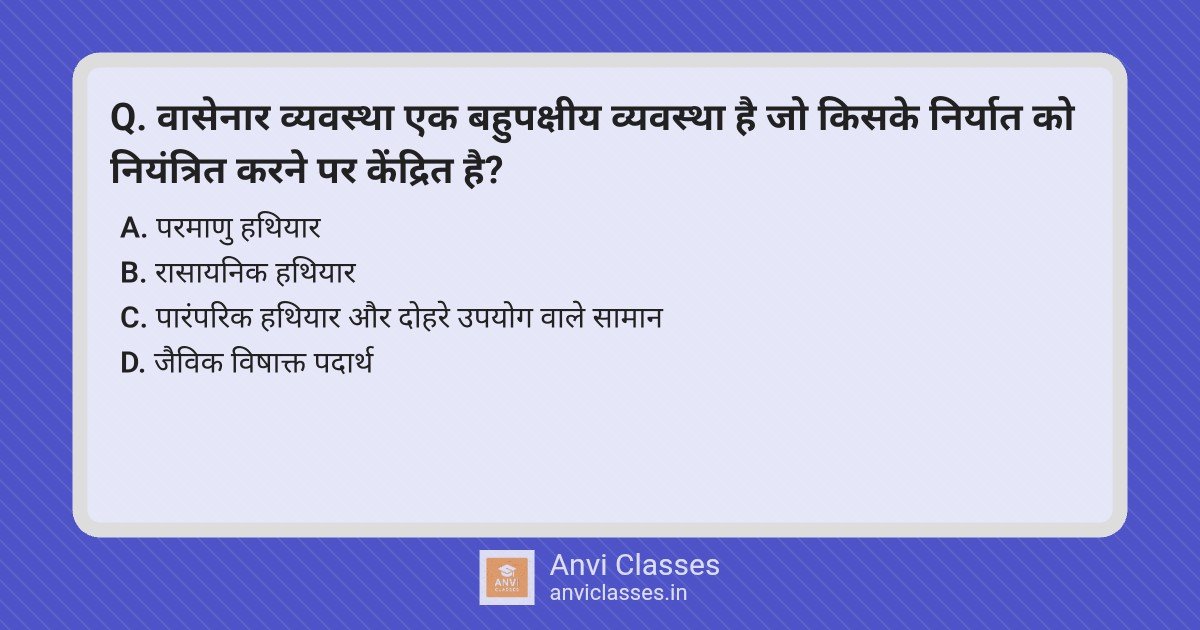 Q. वासेनार व्यवस्था एक बहुपक्षीय व्यवस्था है जो किसके निर्यात को नियंत्रित करने पर केंद्रित है?

A. परमाणु हथियार
B. रासायनिक हथियार
C. पारंपरिक हथियार और दोहरे उपयोग वाले सामान
D. जैविक विषाक्त पदार्थ

ANVI CLASSES
Anvi Classes
anviclasses.in